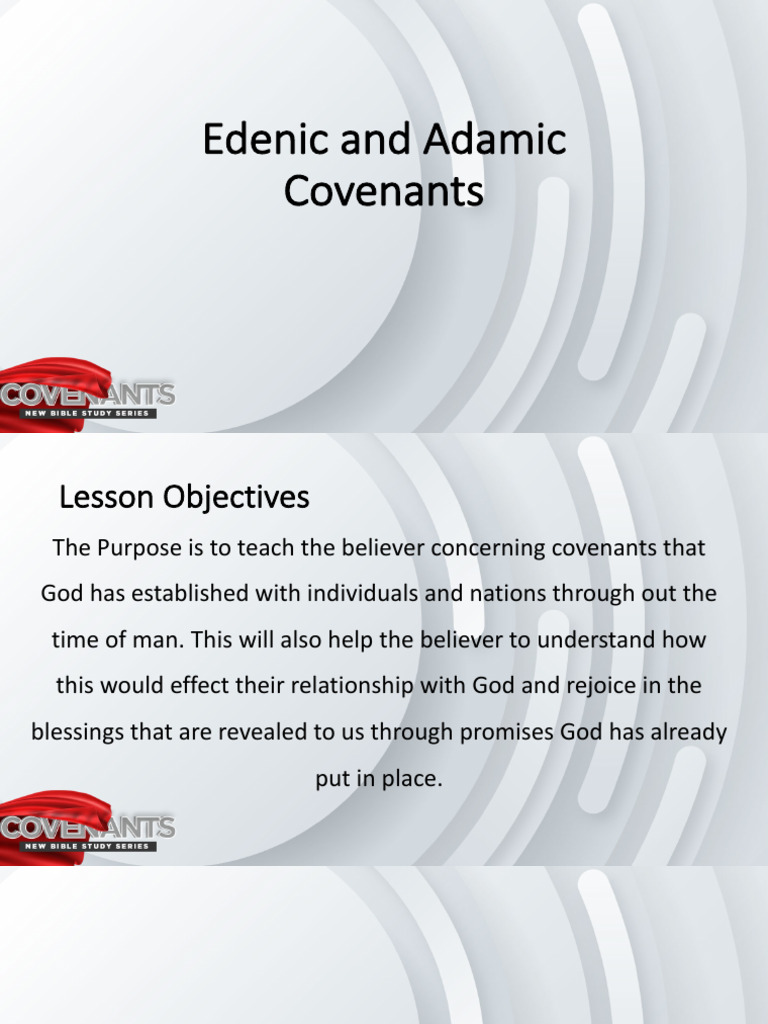 Edenic and Adamic Covenants

COVENANTS
NEW BIBLE STUDY SERIES

Lesson Objectives

The Purpose is to teach the believer concerning covenants that God has established with individuals and nations through out the time of man. This will also help the believer to understand how this would effect their relationship with God and rejoice in the blessings that are revealed to us through promises God has already put in place.

COVENANTS
NEW BIBLE STUDY SERIES